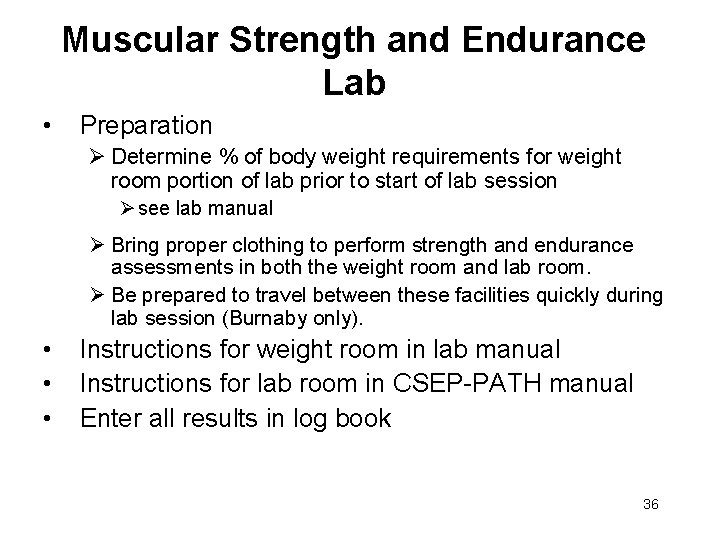 Muscular Strength and Endurance Lab

• Preparation

➢ Determine % of body weight requirements for weight room portion of lab prior to start of lab session

➢ see lab manual

➢ Bring proper clothing to perform strength and endurance assessments in both the weight room and lab room.

➢ Be prepared to travel between these facilities quickly during lab session (Burnaby only).

• Instructions for weight room in lab manual

• Instructions for lab room in CSEP-PATH manual

• Enter all results in log book

36